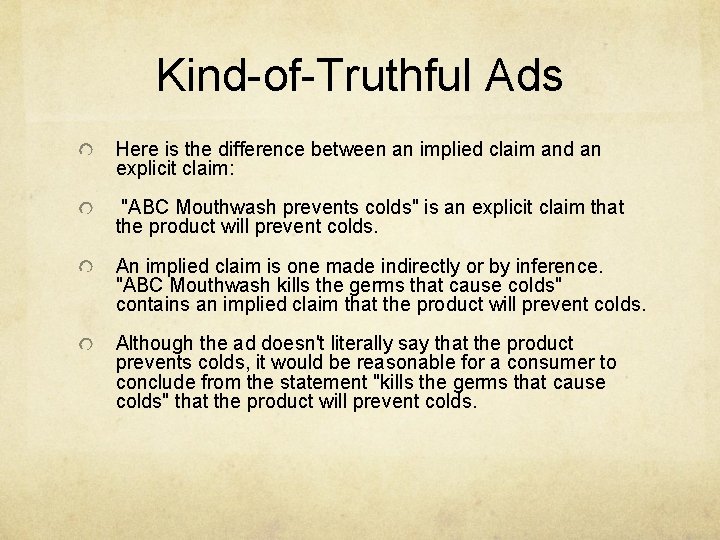 Kind-of-Truthful Ads

Here is the difference between an implied claim and an explicit claim:

"ABC Mouthwash prevents colds" is an explicit claim that the product will prevent colds.

An implied claim is one made indirectly or by inference. "ABC Mouthwash kills the germs that cause colds" contains an implied claim that the product will prevent colds.

Although the ad doesn't literally say that the product prevents colds, it would be reasonable for a consumer to conclude from the statement "kills the germs that cause colds" that the product will prevent colds.